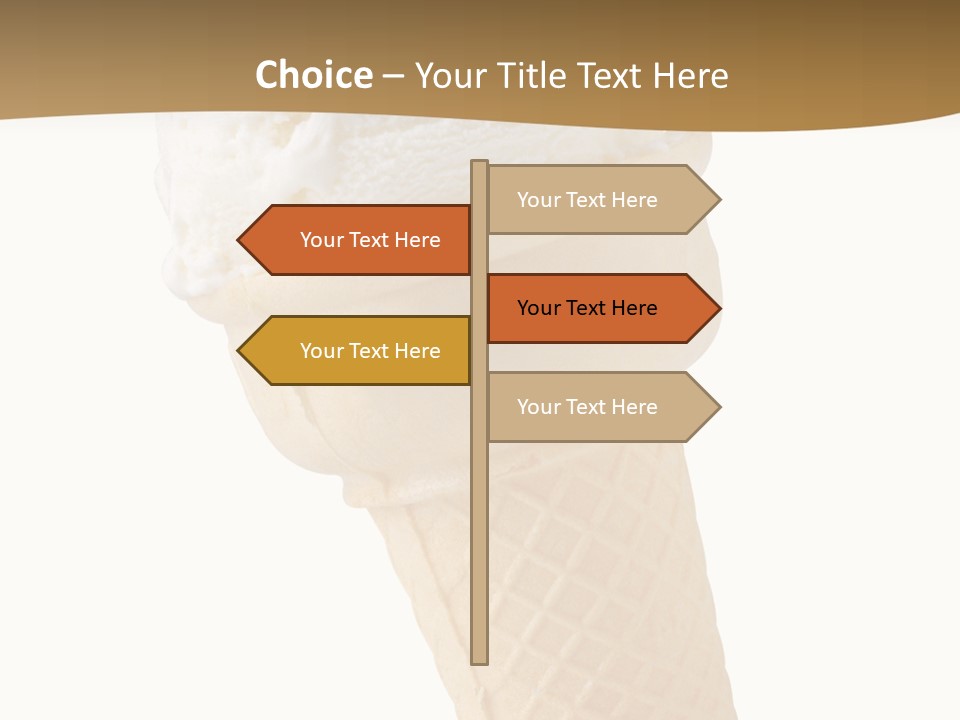 Choice – Your Title Text Here

Your Text Here

Your Text Here

Your Text Here

Your Text Here

Your Text Here